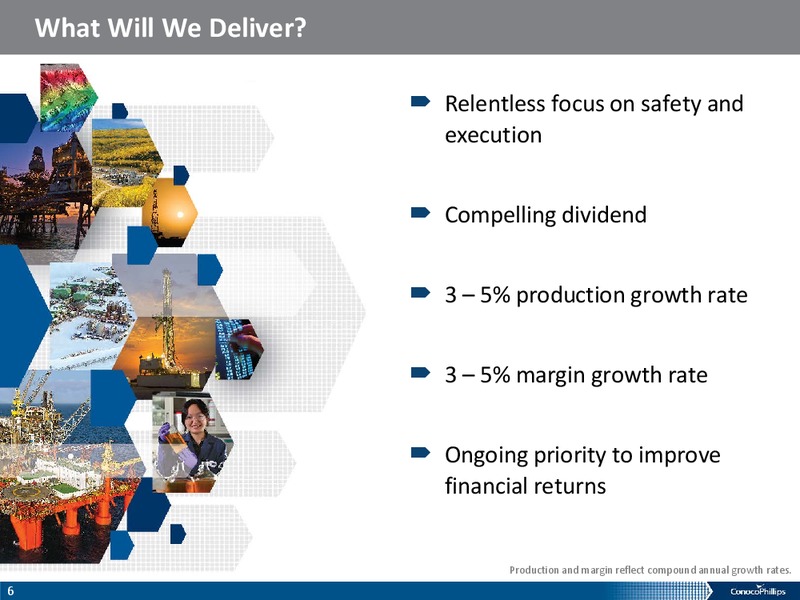 What Will We Deliver?

Relentless focus on safety and execution

Compelling dividend

3 – 5% production growth rate

3 – 5% margin growth rate

Ongoing priority to improve financial returns

Production and margin reflect compound annual growth rates.

6

ConocoPhillips